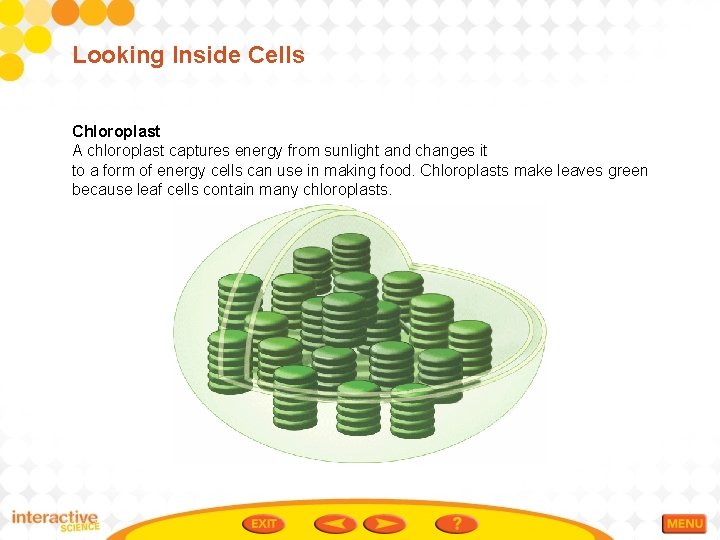 Looking Inside Cells

Chloroplast
A chloroplast captures energy from sunlight and changes it to a form of energy cells can use in making food. Chloroplasts make leaves green because leaf cells contain many chloroplasts.

interactive SCIENCE

EXIT

?

MENU